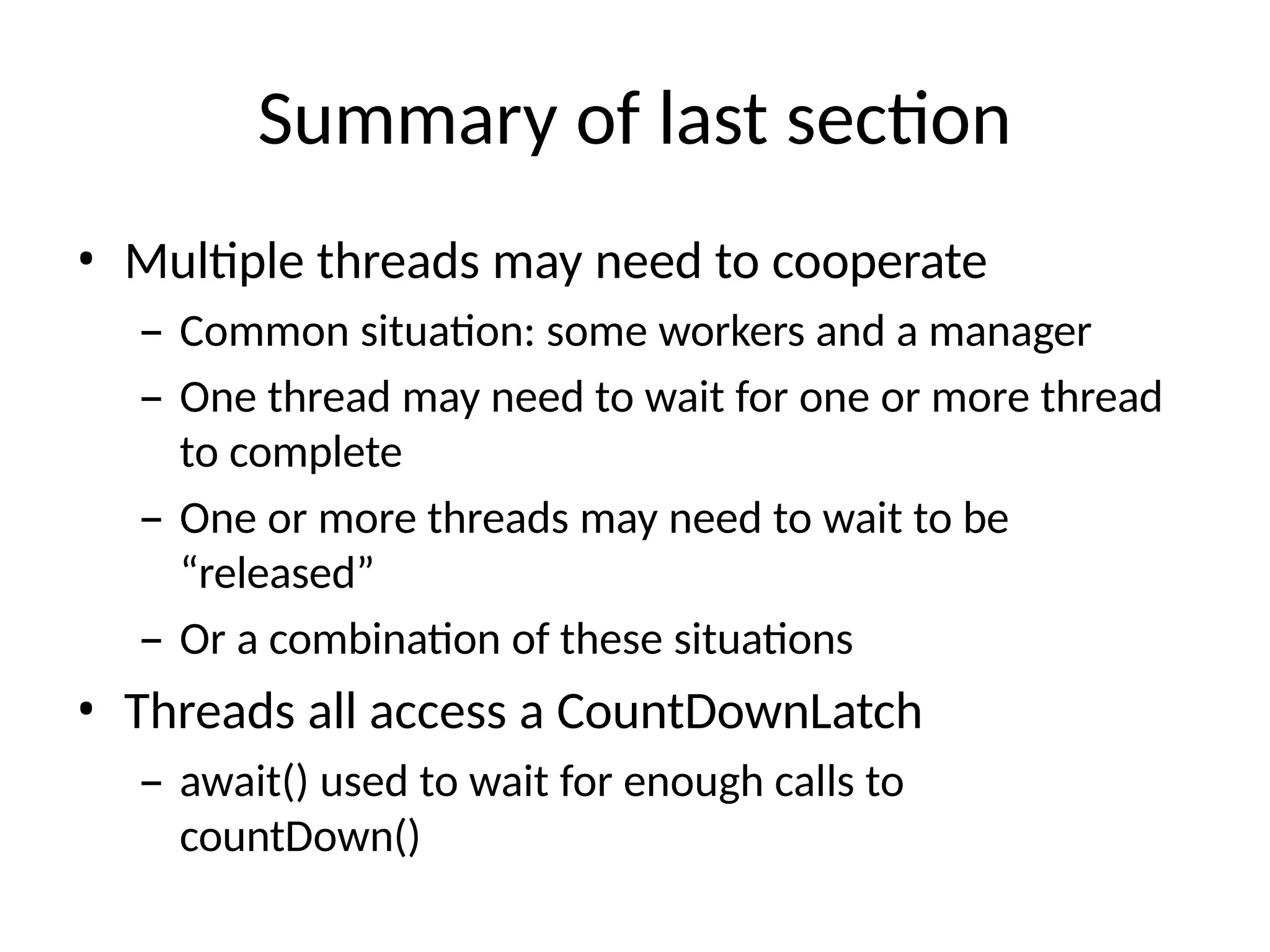 Summary of last section

• Multiple threads may need to cooperate
– Common situation: some workers and a manager
– One thread may need to wait for one or more thread to complete
– One or more threads may need to wait to be “released”
– Or a combination of these situations

• Threads all access a CountDownLatch
– await() used to wait for enough calls to countDown()